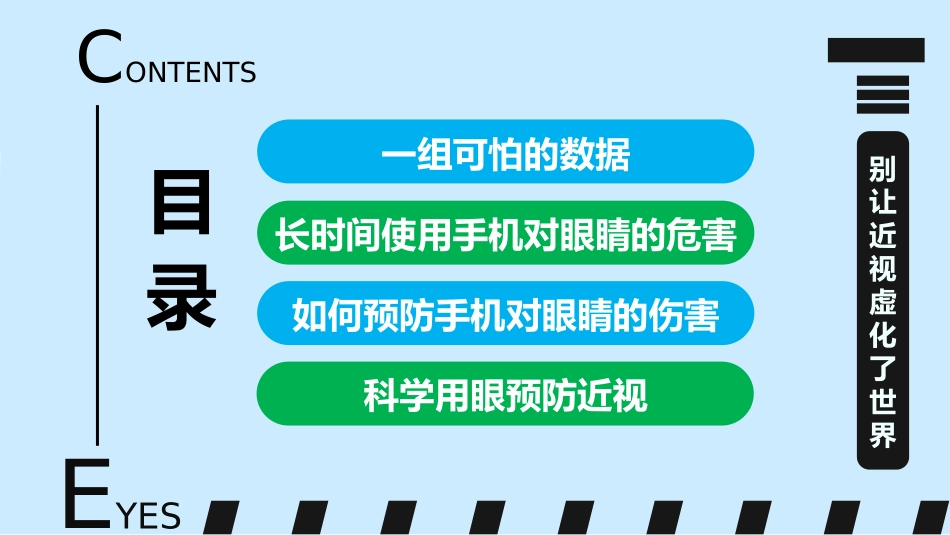 CONTENTS

目录

一组可怕的数据

长时间使用手机对眼睛的危害

如何预防手机对眼睛的伤害

科学用眼预防近视

别让近视虚化了世界

EYES